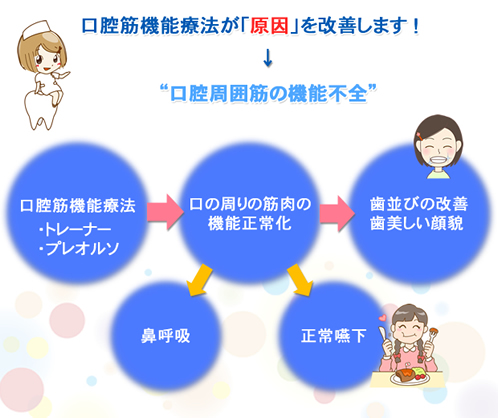 口腔筋機能療法が「原因」を改善します！

↓

“口腔周囲筋の機能不全”

口腔筋機能療法
・トレーナー
・プレオルソ

口の周りの筋肉の機能正常化

歯並びの改善
歯美しい顔貌

鼻呼吸

正常嚥下